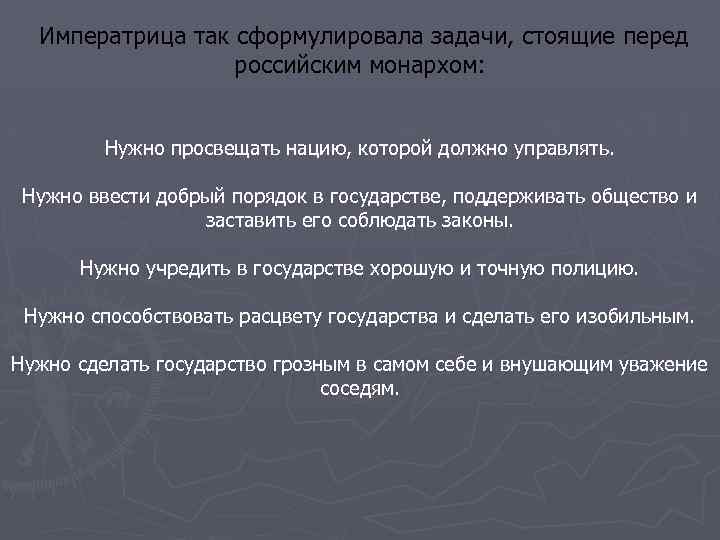 Императрица так сформулировала задачи, стоящие перед российским монархом:

Нужно просвещать нацию, которой должно управлять.

Нужно ввести добрый порядок в государстве, поддерживать общество и заставить его соблюдать законы.

Нужно учредить в государстве хорошую и точную полицию.

Нужно способствовать расцвету государства и сделать его изобильным.

Нужно сделать государство грозным в самом себе и внушающим уважение соседям.